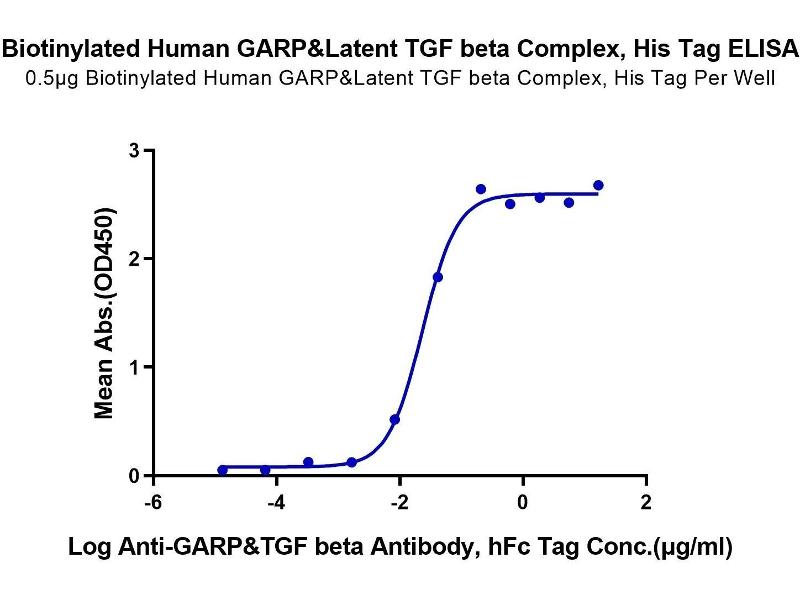 Biotinylated Human GARP&Latent TGF beta Complex, His Tag ELISA
0.5μg Biotinylated Human GARP&Latent TGF beta Complex, His Tag Per Well

Mean Abs.(OD450)

3
2
1
0

-6
-4
-2
0
2

Log Anti-GARP&TGF beta Antibody, hFc Tag Conc.(μg/ml)